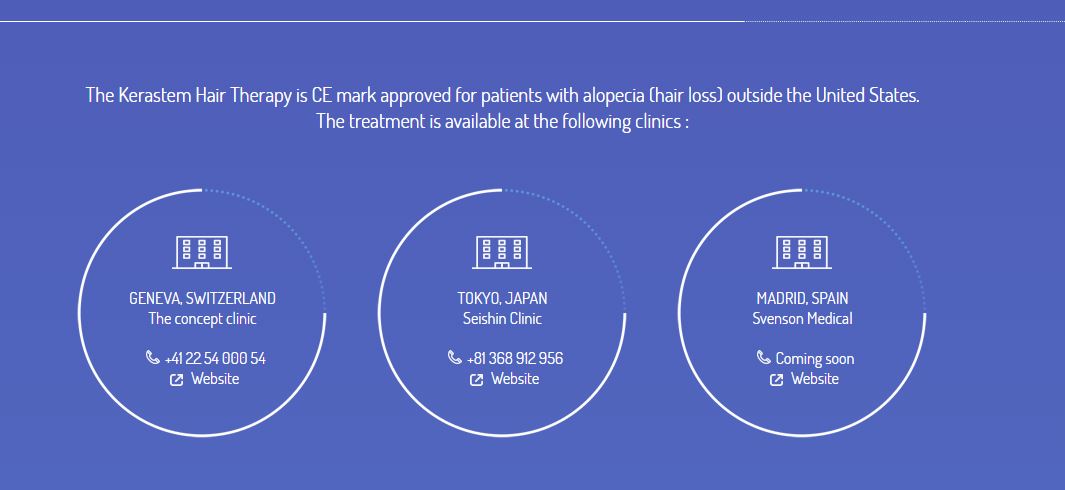 The Kerastem Hair Therapy is CE mark approved for patients with alopecia (hair loss) outside the United States.
The treatment is available at the following clinics :

GENEVA, SWITZERLAND
The concept clinic
+41 22 54 000 54
Website

TOKYO, JAPAN
Seishin Clinic
+81 368 912 956
Website

MADRID, SPAIN
Svenson Medical
Coming soon
Website